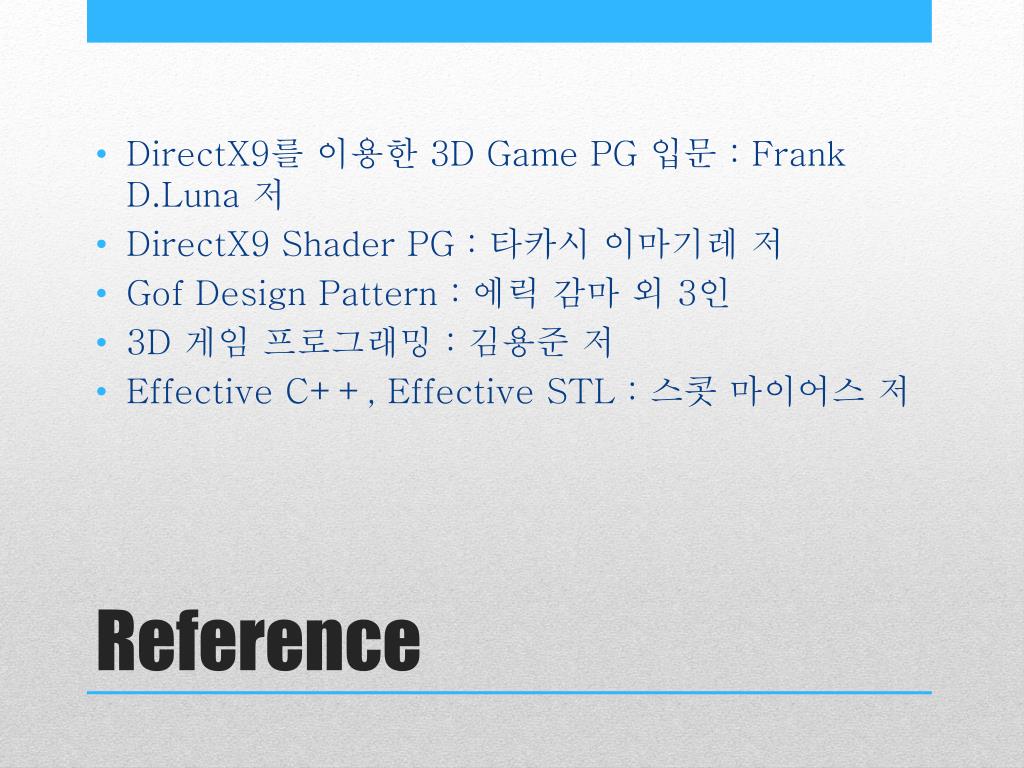 • DirectX9를 이용한 3D Game PG 입문 : Frank D.Luna 저
• DirectX9 Shader PG : 타카시 이마기레 저
• Gof Design Pattern : 에릭 감마 외 3인
• 3D 게임 프로그래밍 : 김용준 저
• Effective C++ , Effective STL : 스콧 마이어스 저

Reference